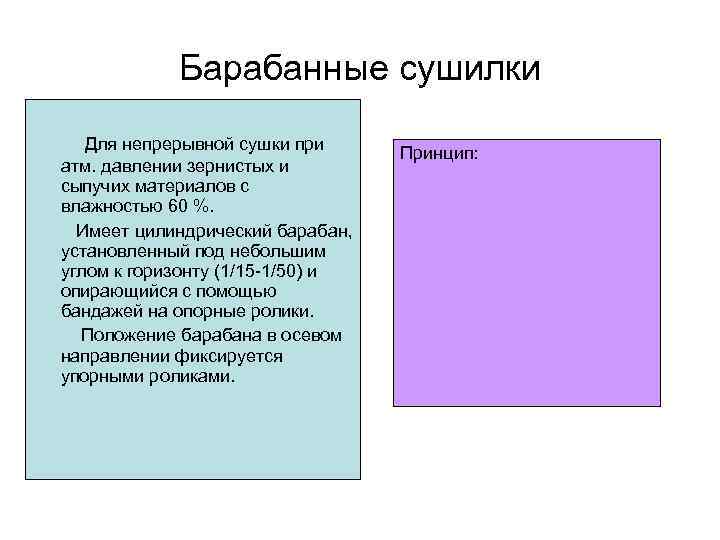 Барабанные сушилки

Для непрерывной сушки при атм. давлении зернистых и сыпучих материалов с влажностью 60 %.

Имеет цилиндрический барабан, установленный под небольшим углом к горизонту (1/15-1/50) и опирающийся с помощью бандажей на опорные ролики.

Положение барабана в осевом направлении фиксируется упорными роликами.

Принцип: